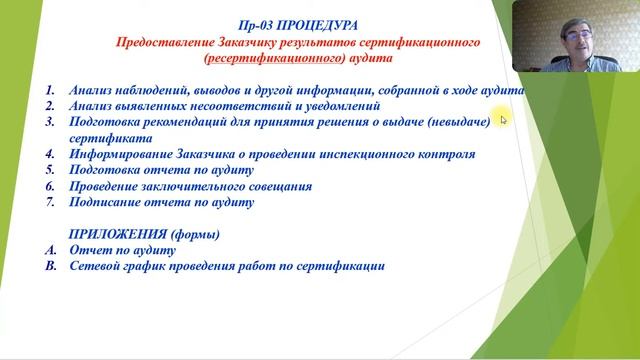 Пр-03 ПРОЦЕДУРА
Предоставление Заказчику результатов сертификационного (ресертификационного) аудита

1. Анализ наблюдений, выводов и другой информации, собранной в ходе аудита
2. Анализ выявленных несоответствий и уведомлений
3. Подготовка рекомендаций для принятия решения о выдаче (невыдаче) сертификата
4. Информирование Заказчика о проведении инспекционного контроля
5. Подготовка отчета по аудиту
6. Проведение заключительного совещания
7. Подписание отчета по аудиту

ПРИЛОЖЕНИЯ (формы)
A. Отчет по аудиту
B. Сетевой график проведения работ по сертификации